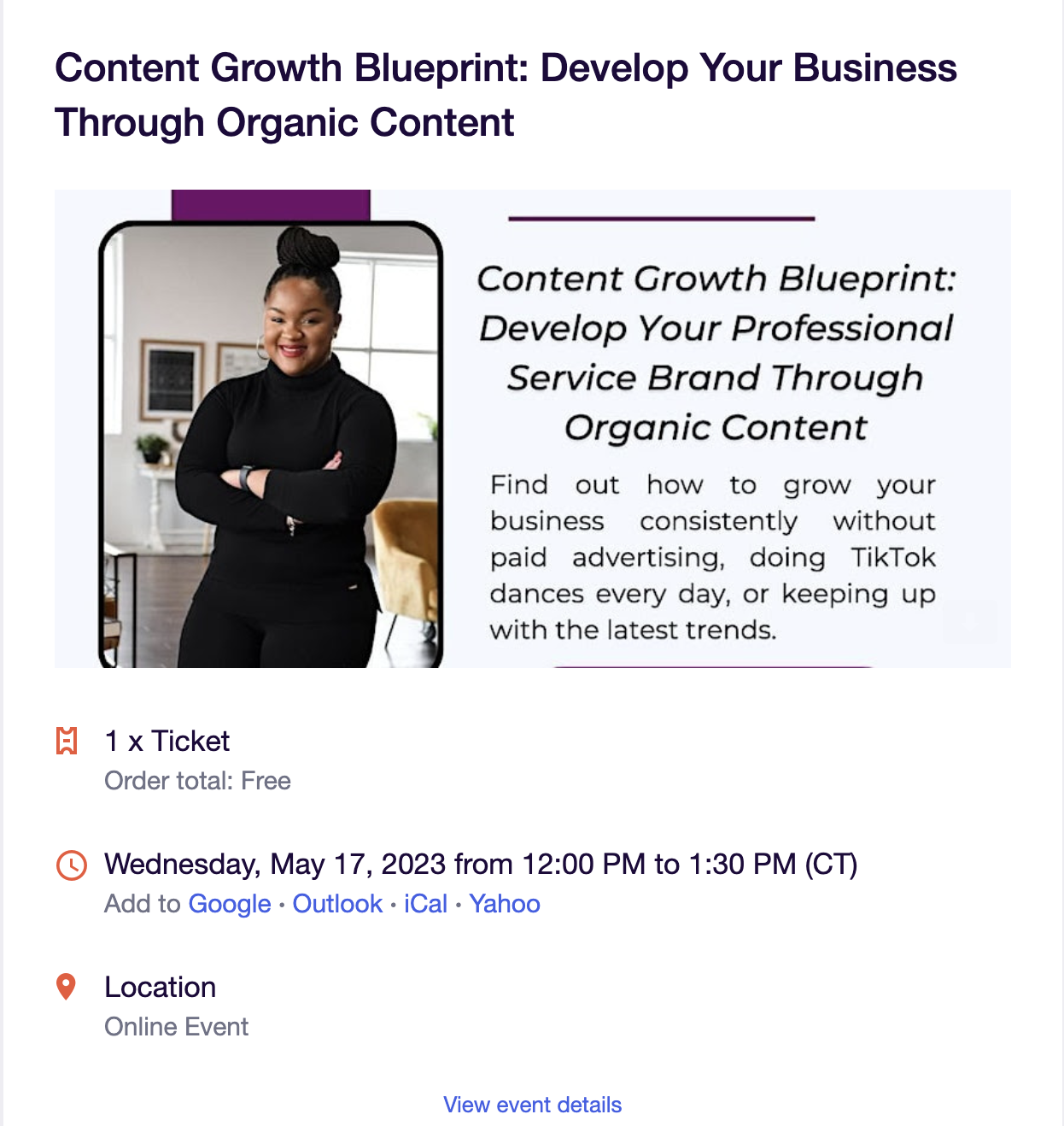 Content Growth Blueprint: Develop Your Business Through Organic Content

Content Growth Blueprint: Develop Your Professional Service Brand Through Organic Content

Find out how to grow your business consistently without paid advertising, doing TikTok dances every day, or keeping up with the latest trends.

1 x Ticket
Order total: Free

Wednesday, May 17, 2023 from 12:00 PM to 1:30 PM (CT)
Add to Google · Outlook · iCal · Yahoo

Location
Online Event

View event details